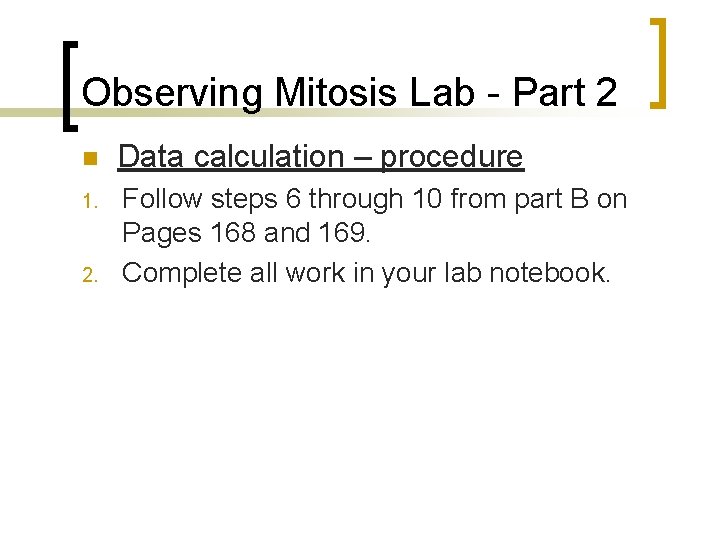 Observing Mitosis Lab - Part 2

Data calculation – procedure

1. Follow steps 6 through 10 from part B on Pages 168 and 169.
2. Complete all work in your lab notebook.